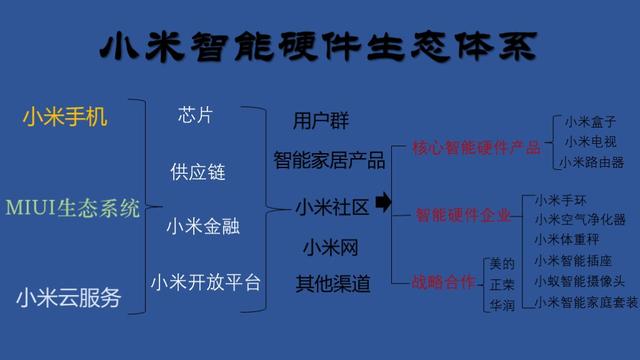 小米智能硬件生态体系

小米手机
MIUI生态系统
小米云服务

芯片
供应链
小米金融
小米开放平台

用户群
智能家居产品
小米社区
小米网
其他渠道

核心智能硬件产品
小米盒子
小米电视
小米路由器

智能硬件企业
小米手环
小米空气净化器
小米体重秤
小米智能插座
小蚁智能摄像头
小米智能家庭套装

战略合作
美的
正荣
华润